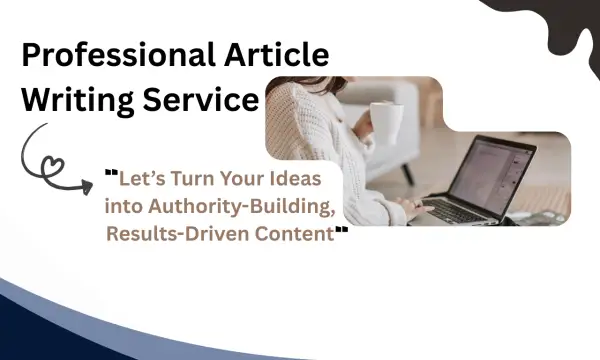 Professional Article Writing Service

"Let's Turn Your Ideas into Authority-Building, Results-Driven Content"